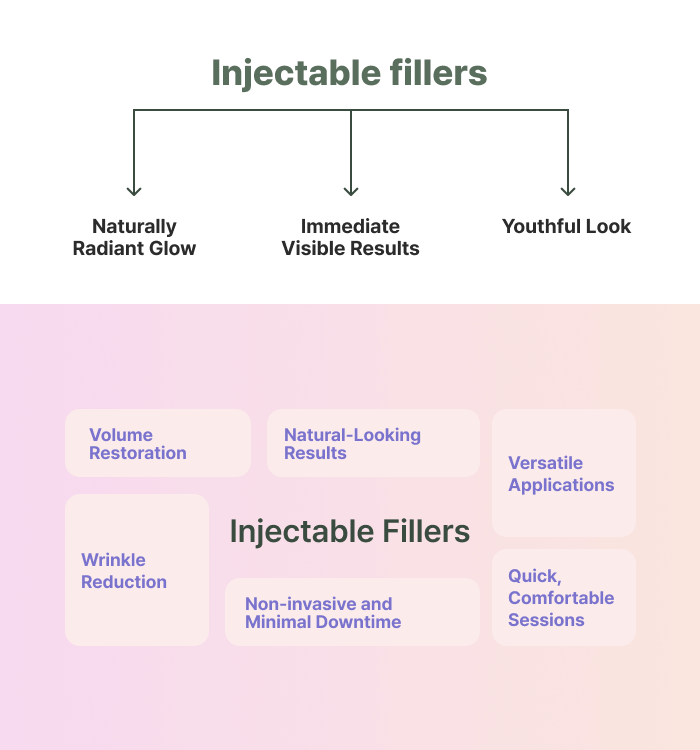 Injectable fillers

Naturally Radiant Glow

Immediate Visible Results

Youthful Look

Volume Restoration

Natural-Looking Results

Versatile Applications

Wrinkle Reduction

Injectable Fillers

Non-invasive and Minimal Downtime

Quick, Comfortable Sessions